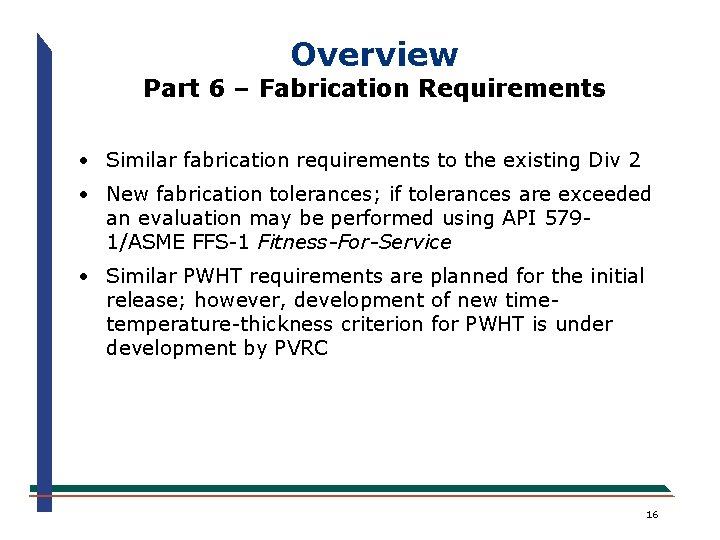 Overview
Part 6 – Fabrication Requirements

• Similar fabrication requirements to the existing Div 2

• New fabrication tolerances; if tolerances are exceeded an evaluation may be performed using API 579-1/ASME FFS-1 Fitness-For-Service

• Similar PWHT requirements are planned for the initial release; however, development of new time-temperature-thickness criterion for PWHT is under development by PVRC

16